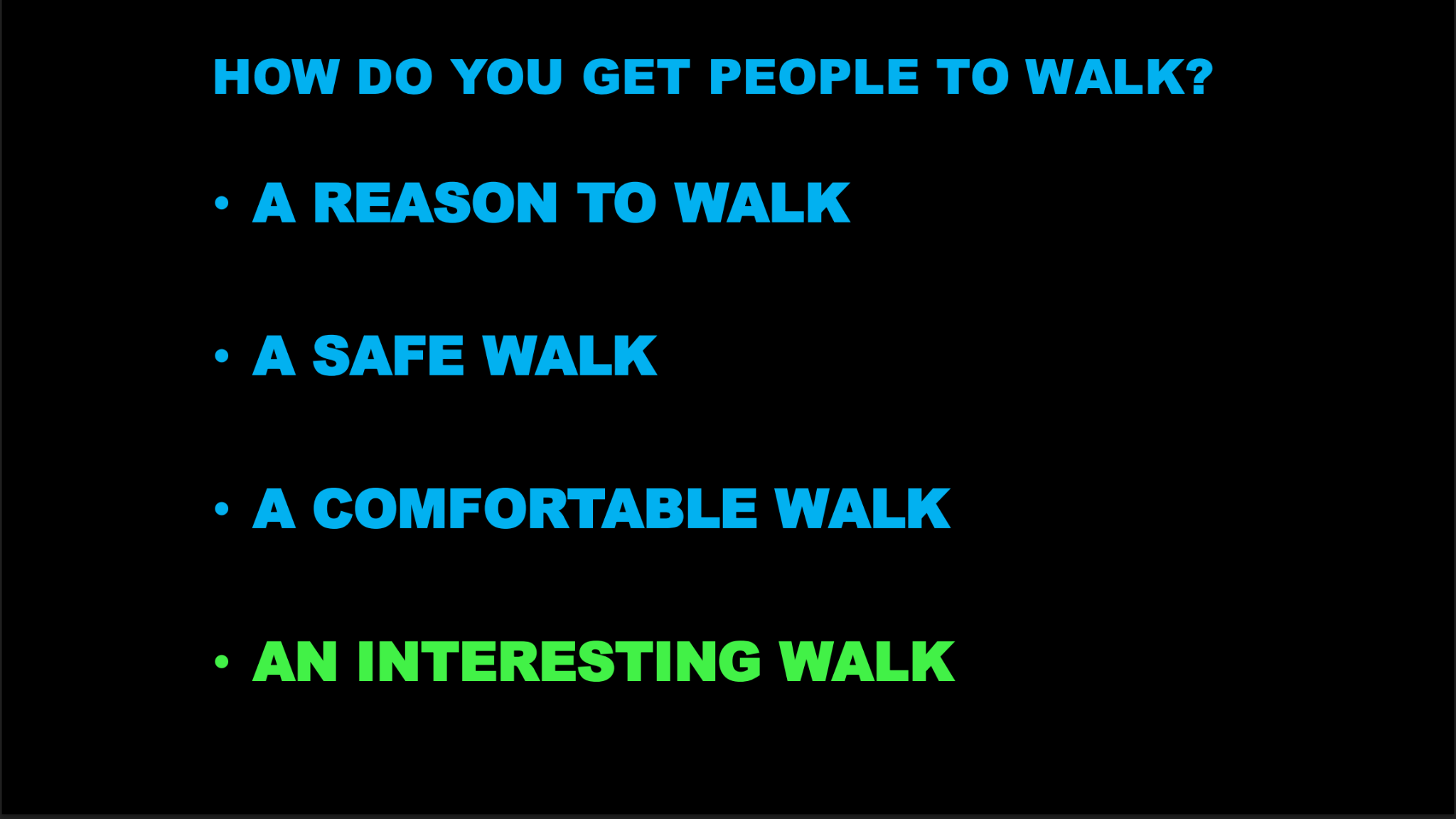 HOW DO YOU GET PEOPLE TO WALK?

• A REASON TO WALK

• A SAFE WALK

• A COMFORTABLE WALK

• AN INTERESTING WALK